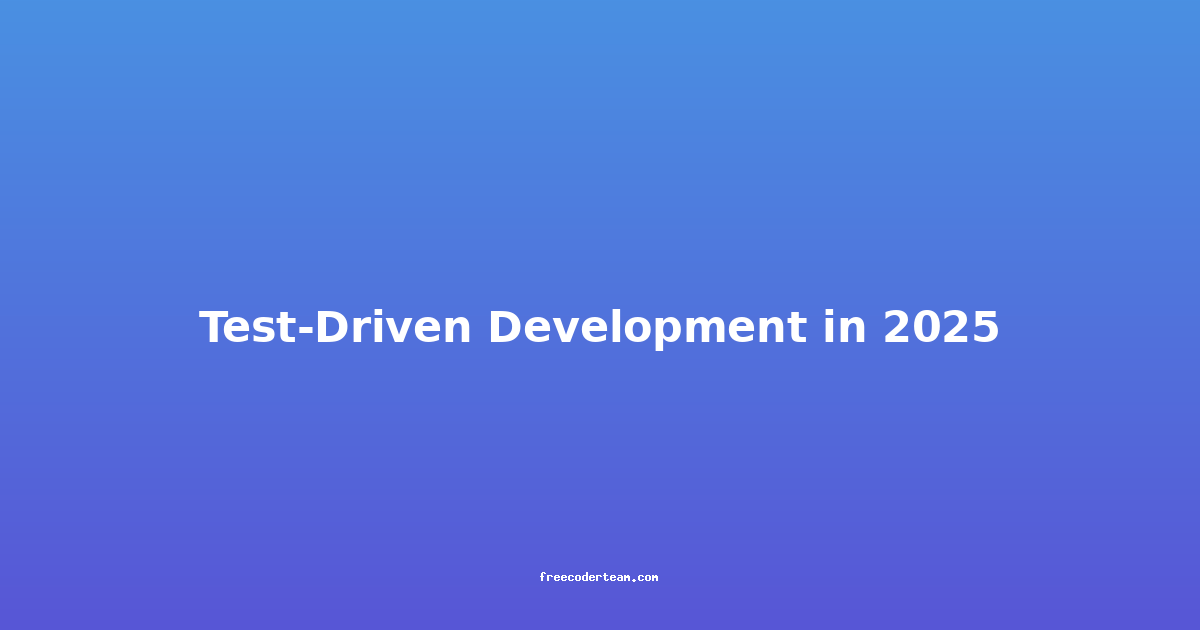 Test-Driven Development in 2025

freecoderteam.com